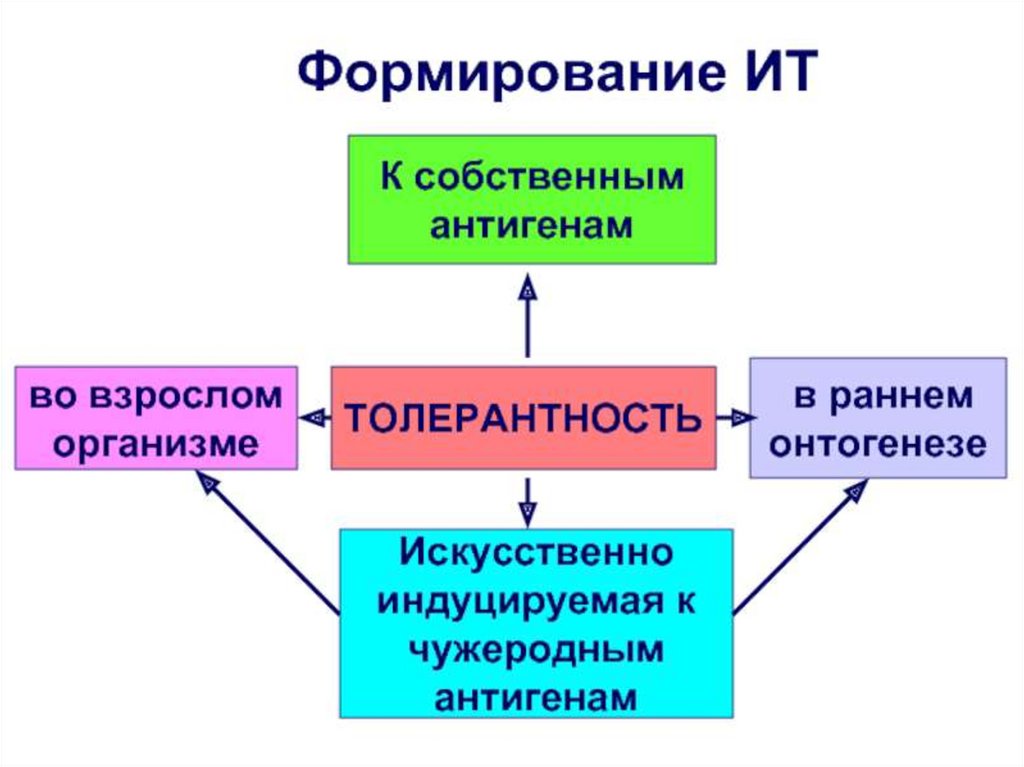 Формирование ИТ

К собственным антигенам

во взрослом организме

ТОЛЕРАНТНОСТЬ

в раннем онтогенезе

Искусственно индуцируемая к чужеродным антигенам